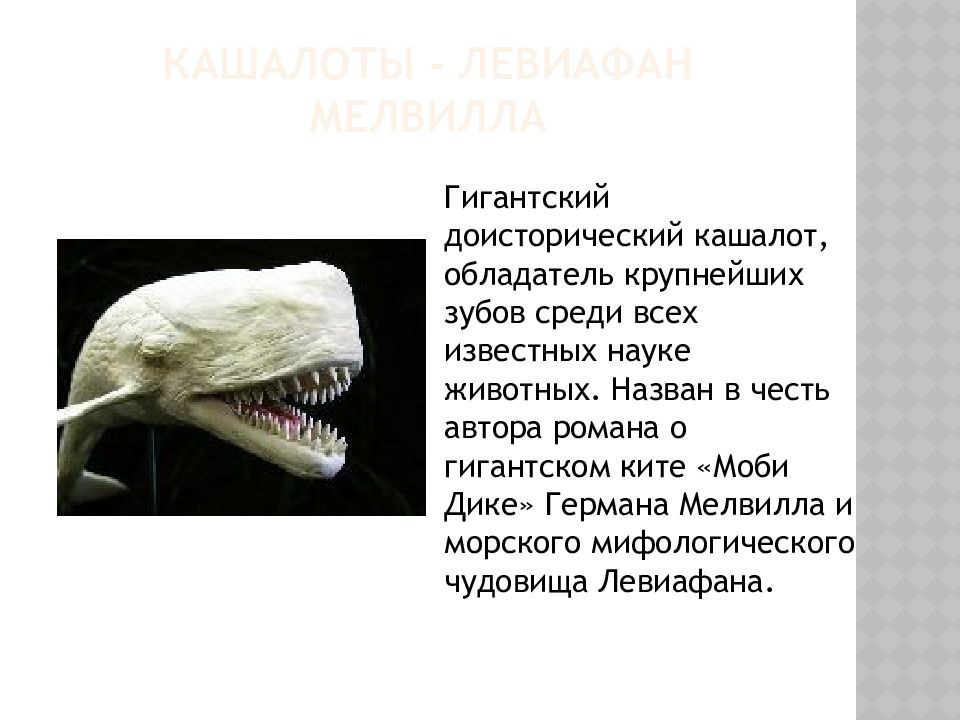 КАШАЛОТЫ - ЛЕВИАФАН МЕЛВИЛЛА

Гигантский доисторический кашалот, обладатель крупнейших зубов среди всех известных науке животных. Назван в честь автора романа о гигантском ките «Моби Дике» Германа Мелвилла и морского мифологического чудовища Левиафана.